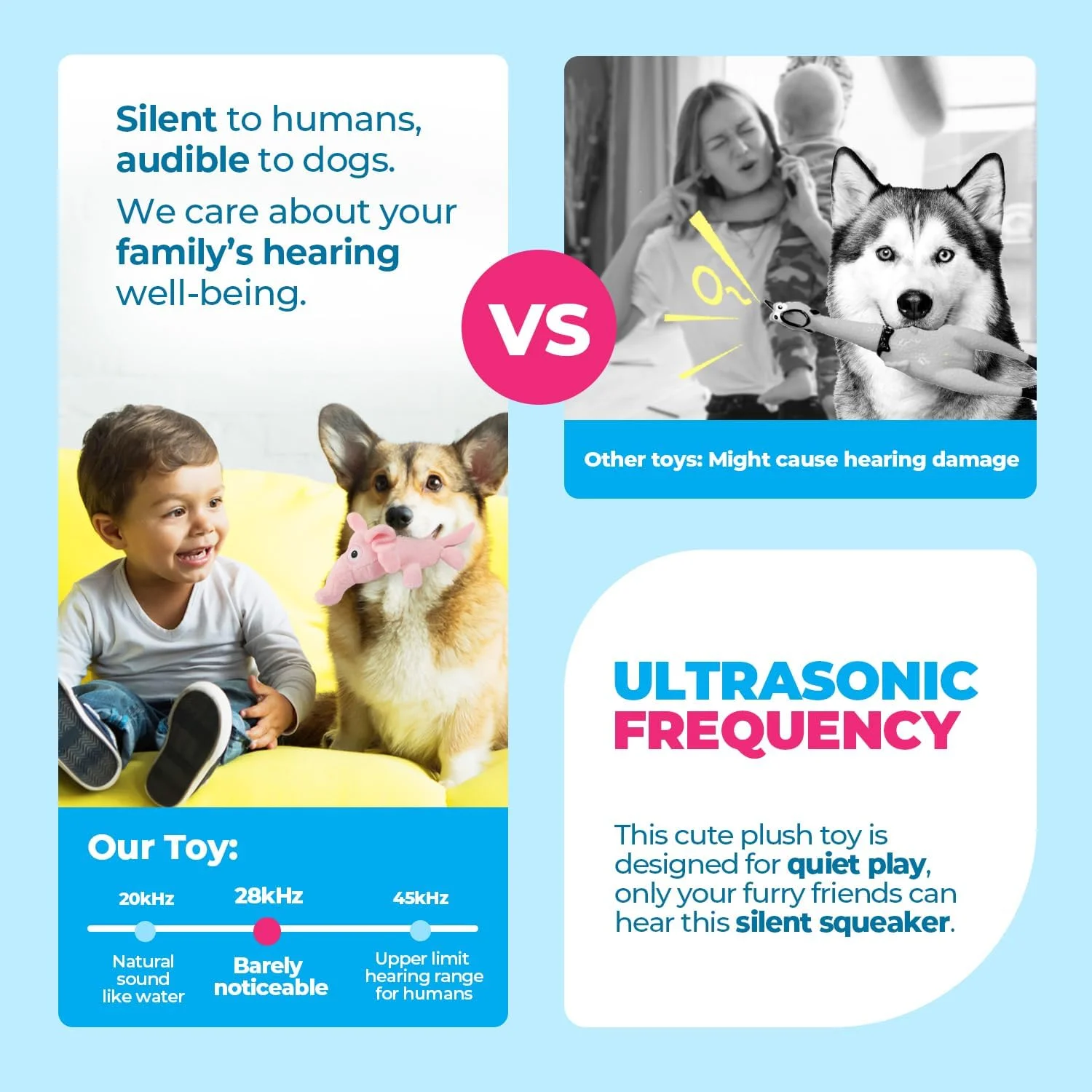 Silent to humans, audible to dogs.

We care about your family's hearing well-being.

VS

Other toys: Might cause hearing damage

Our Toy:

20kHz
Natural sound like water

28kHz
Barely noticeable

45kHz
Upper limit hearing range for humans

ULTRASONIC FREQUENCY

This cute plush toy is designed for quiet play, only your furry friends can hear this silent squeaker.